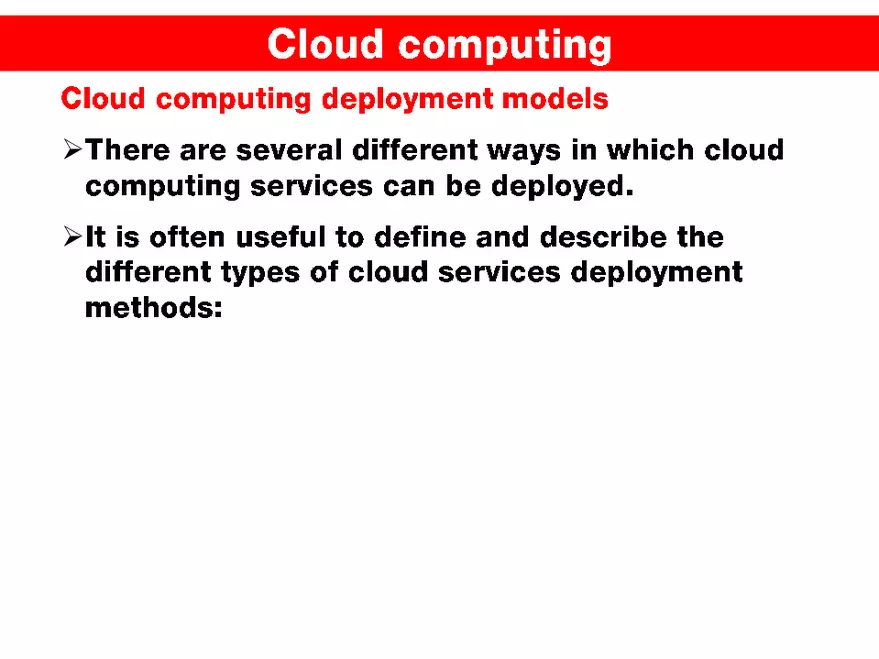 Cloud computing

Cloud computing deployment models

➢There are several different ways in which cloud computing services can be deployed.

➢It is often useful to define and describe the different types of cloud services deployment methods: